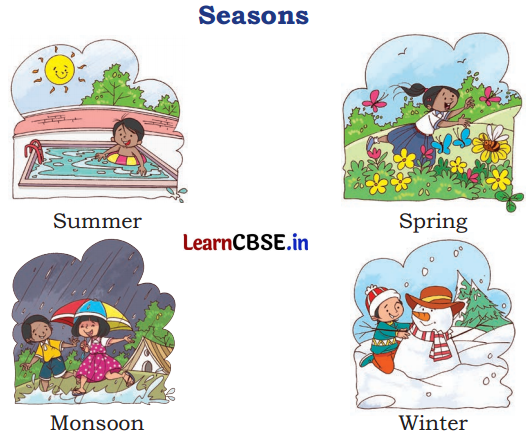 Seasons

Summer

Spring

LearnCBSE.in

Monsoon

Winter